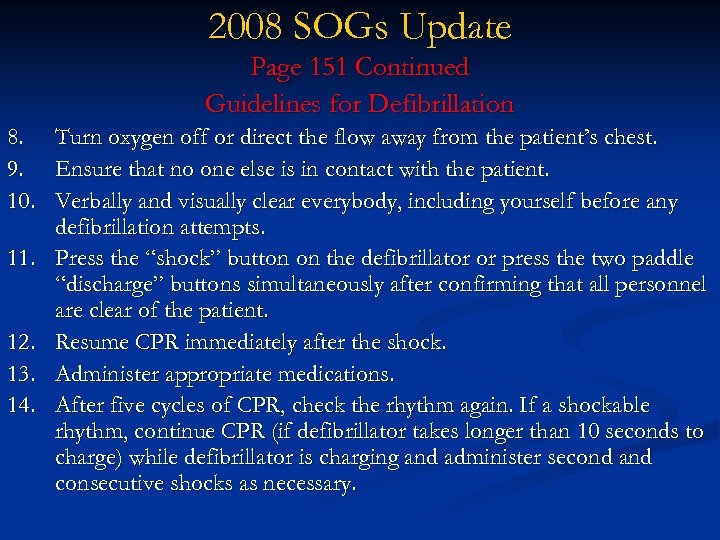 2008 SOGs Update

Page 151 Continued

Guidelines for Defibrillation

8. Turn oxygen off or direct the flow away from the patient’s chest.

9. Ensure that no one else is in contact with the patient.

10. Verbally and visually clear everybody, including yourself before any defibrillation attempts.

11. Press the “shock” button on the defibrillator or press the two paddle “discharge” buttons simultaneously after confirming that all personnel are clear of the patient.

12. Resume CPR immediately after the shock.

13. Administer appropriate medications.

14. After five cycles of CPR, check the rhythm again. If a shockable rhythm, continue CPR (if defibrillator takes longer than 10 seconds to charge) while defibrillator is charging and administer second and consecutive shocks as necessary.